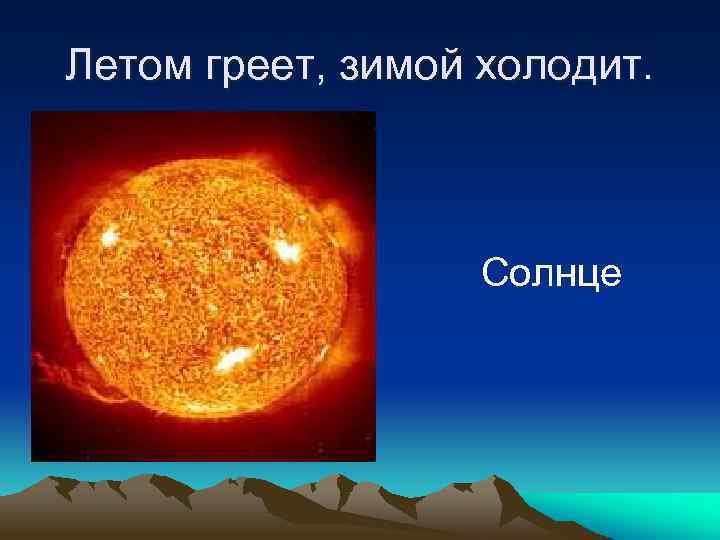 Летом греет, зимой холодит.

Солнце